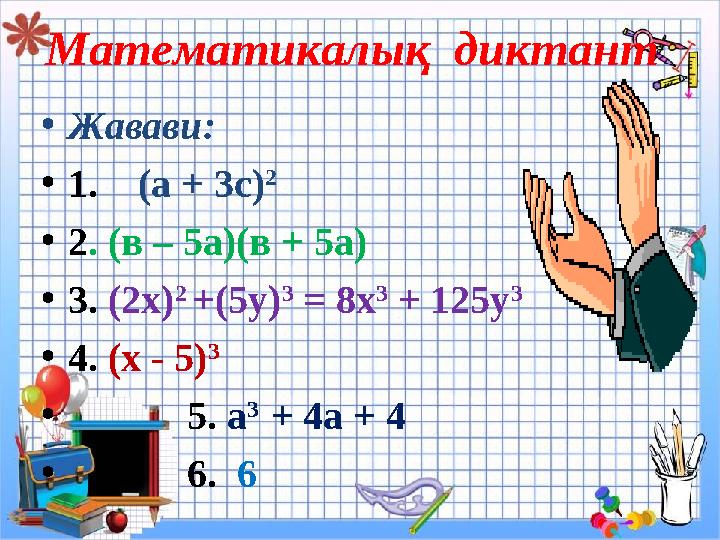 Математикалық диктант

• Жавави:
• 1. $(а + 3с)^2$
• 2. $(в – 5а)(в + 5а)$
• 3. $(2х)^2 +(5у)^3 = 8х^3 + 125у^3$
• 4. $(х - 5)^3$
• 5. $а^3 + 4а + 4$
• 6. 6